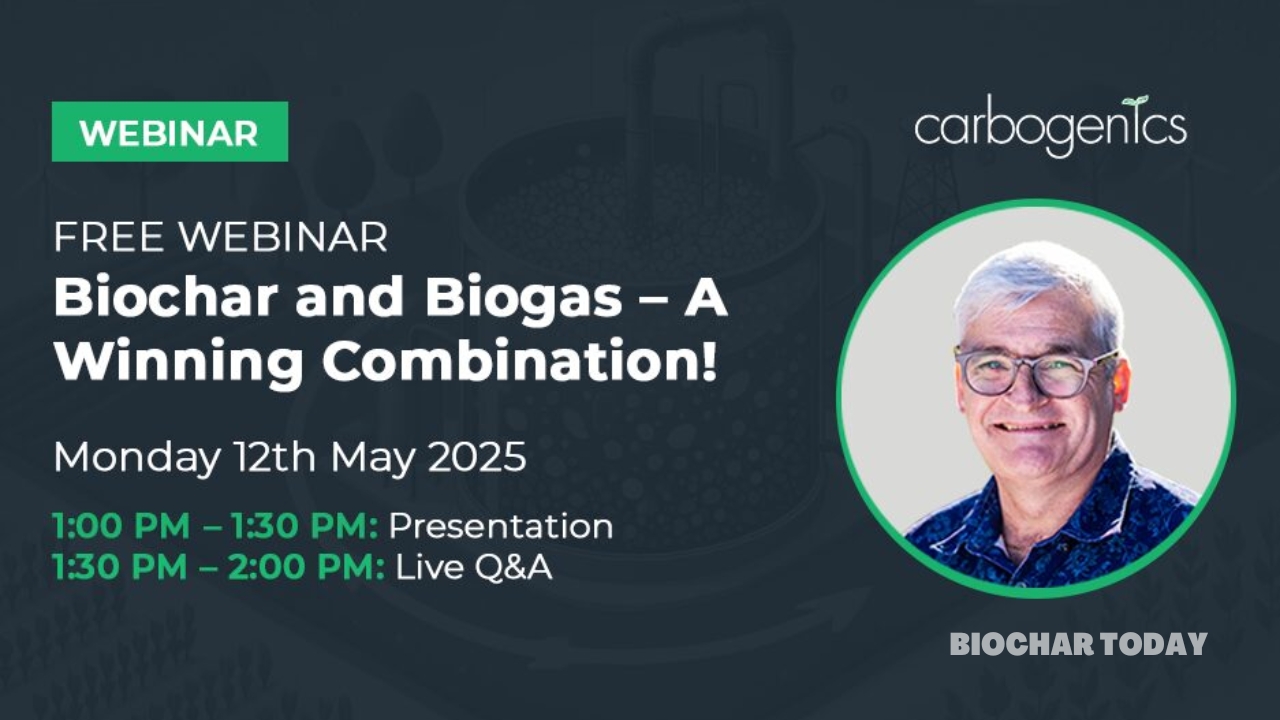 WEBINAR

carbogenics

FREE WEBINAR

Biochar and Biogas – A Winning Combination!

Monday 12th May 2025

1:00 PM – 1:30 PM: Presentation
1:30 PM – 2:00 PM: Live Q&A

BIOCHAR TODAY